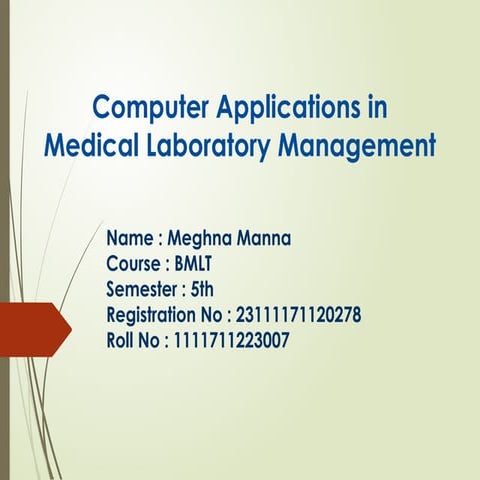 Computer Applications in Medical Laboratory Management

Name : Meghna Manna
Course : BMLT
Semester : 5th
Registration No : 23111171120278
Roll No : 1111711223007